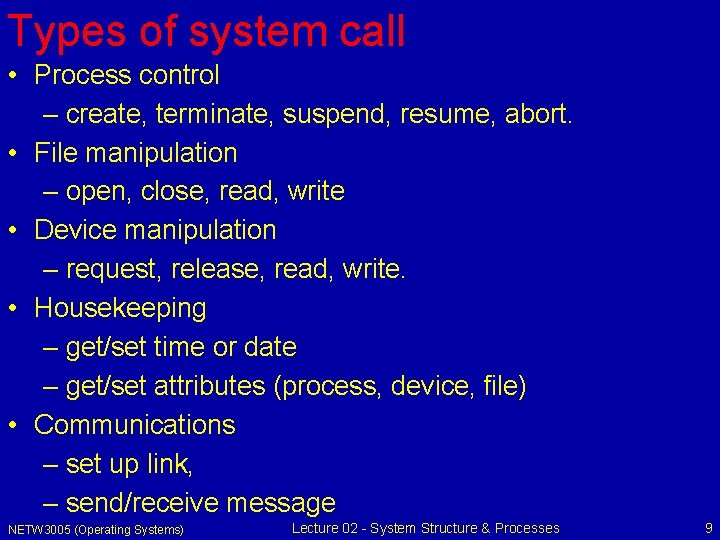 Types of system call

• Process control
  – create, terminate, suspend, resume, abort.
• File manipulation
  – open, close, read, write
• Device manipulation
  – request, release, read, write.
• Housekeeping
  – get/set time or date
  – get/set attributes (process, device, file)
• Communications
  – set up link,
  – send/receive message

NETW3005 (Operating Systems)

Lecture 02 - System Structure & Processes

9